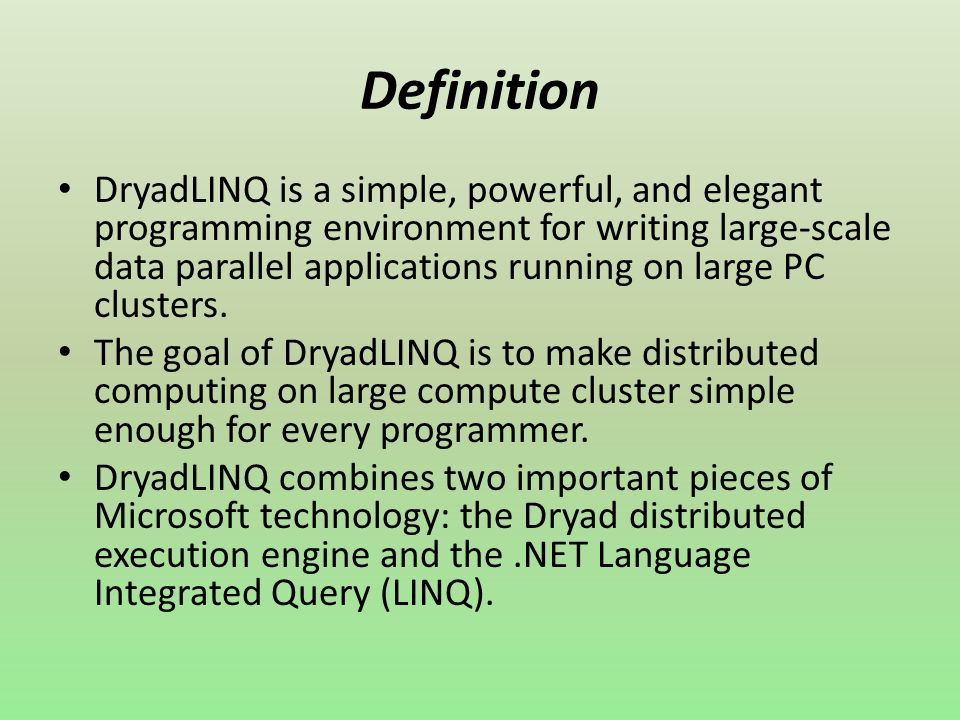 Definition

• DryadLINQ is a simple, powerful, and elegant programming environment for writing large-scale data parallel applications running on large PC clusters.
• The goal of DryadLINQ is to make distributed computing on large compute cluster simple enough for every programmer.
• DryadLINQ combines two important pieces of Microsoft technology: the Dryad distributed execution engine and the .NET Language Integrated Query (LINQ).